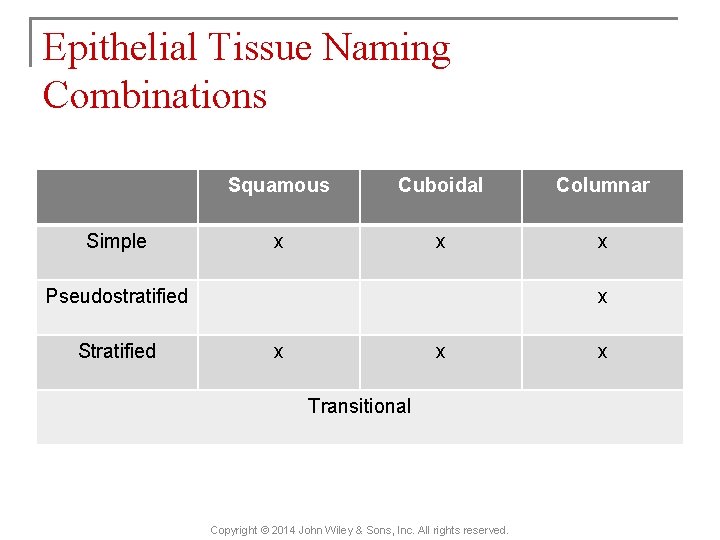 Epithelial Tissue Naming Combinations

| | Squamous | Cuboidal | Columnar |
|---|---|---|---|
| Simple | x | x | x |
| Pseudostratified | | | x |
| Stratified | x | x | x |
| Transitional | | | |

Copyright © 2014 John Wiley & Sons, Inc. All rights reserved.